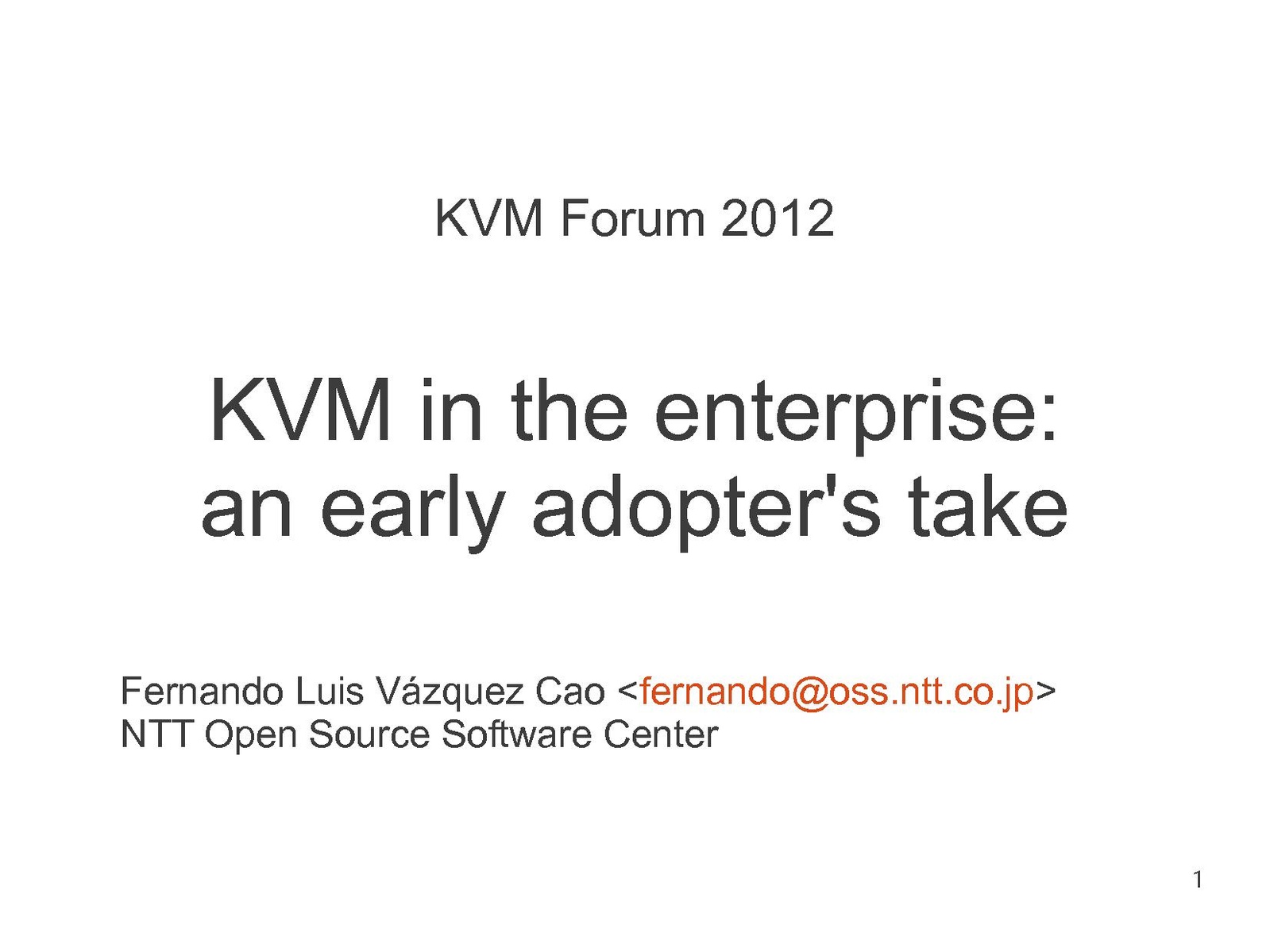 KVM Forum 2012

KVM in the enterprise: an early adopter's take

Fernando Luis Vázquez Cao <fernando@oss.ntt.co.jp>
NTT Open Source Software Center

1